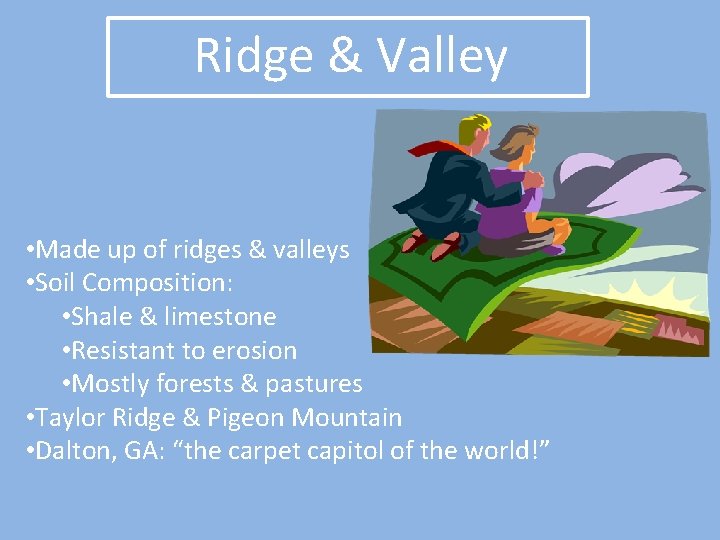 Ridge & Valley

•Made up of ridges & valleys
•Soil Composition:
•Shale & limestone
•Resistant to erosion
•Mostly forests & pastures
•Taylor Ridge & Pigeon Mountain
•Dalton, GA: “the carpet capitol of the world!”